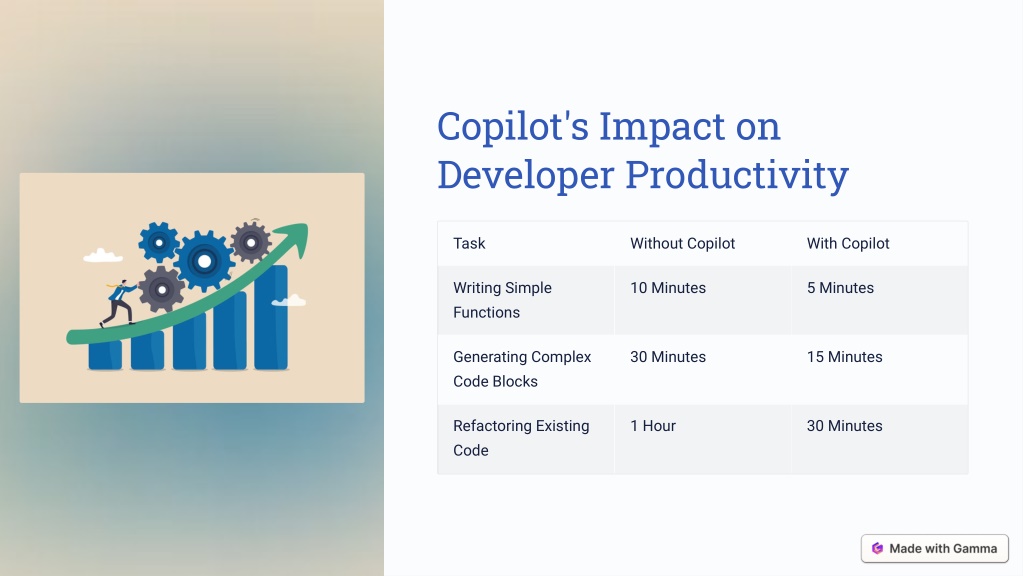 Copilot's Impact on Developer Productivity

| Task | Without Copilot | With Copilot |
|---|---|---|
| Writing Simple Functions | 10 Minutes | 5 Minutes |
| Generating Complex Code Blocks | 30 Minutes | 15 Minutes |
| Refactoring Existing Code | 1 Hour | 30 Minutes |

Made with Gamma